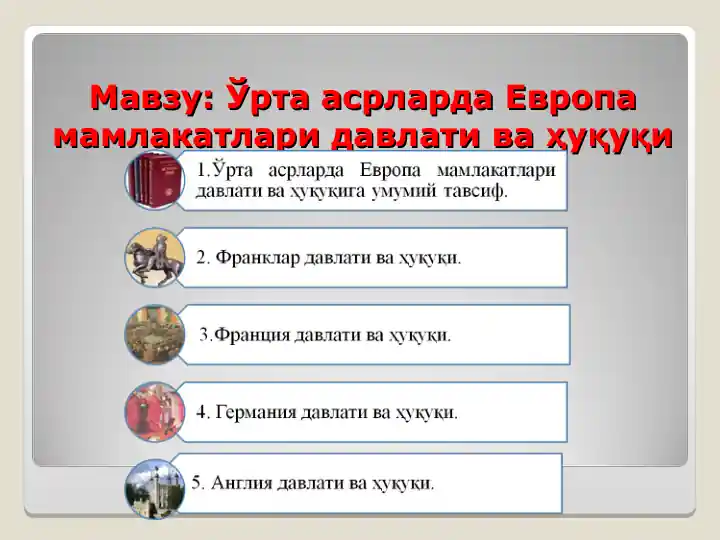 Мавзу: Ўрта асрларда Европа мамлакатлари давлати ва ҳуқуқи

1.Ўрта асрларда Европа мамлакатлари давлати ва ҳуқуқига умумий тавсиф.

2. Франклар давлати ва ҳуқуқи.

3.Франция давлати ва ҳуқуқи.

4. Германия давлати ва ҳуқуқи.

5. Англия давлати ва ҳуқуқи.